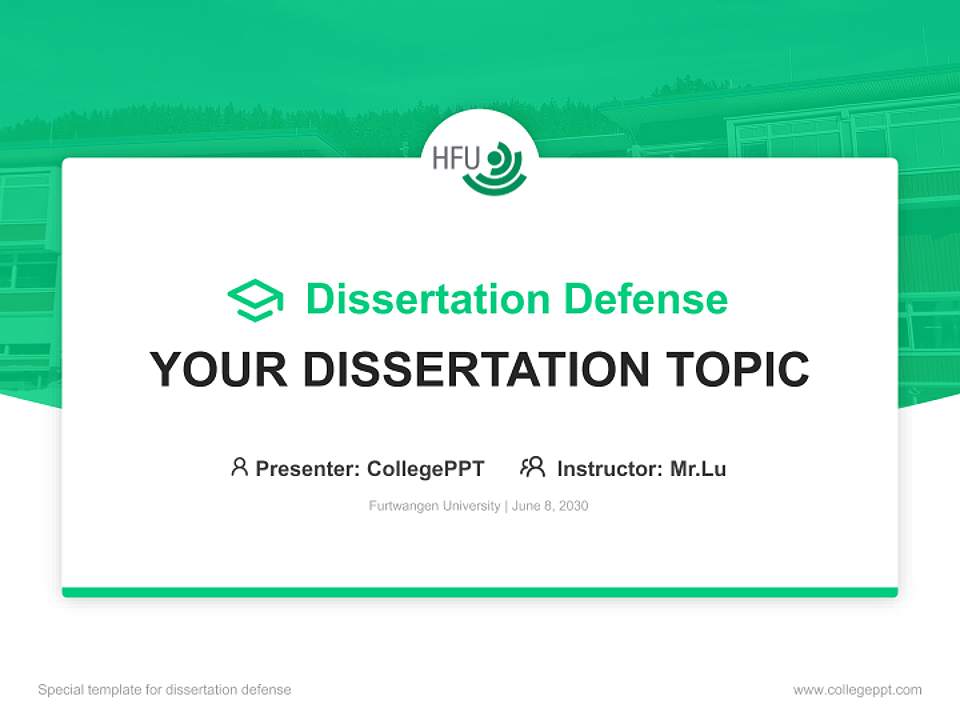 HFU

Dissertation Defense

YOUR DISSERTATION TOPIC

Presenter: CollegePPT Instructor: Mr.Lu

Furtwangen University | June 8, 2030

Special template for dissertation defense

www.collegeppt.com